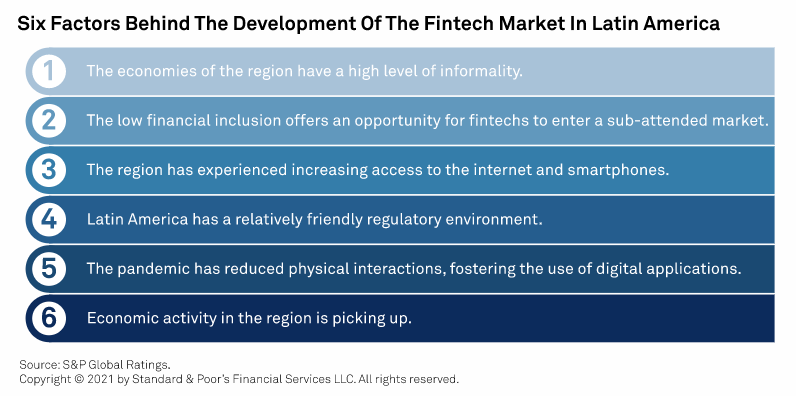 Six Factors Behind The Development Of The Fintech Market In Latin America

1 The economies of the region have a high level of informality.

2 The low financial inclusion offers an opportunity for fintechs to enter a sub-attended market.

3 The region has experienced increasing access to the internet and smartphones.

4 Latin America has a relatively friendly regulatory environment.

5 The pandemic has reduced physical interactions, fostering the use of digital applications.

6 Economic activity in the region is picking up.

Source: S&P Global Ratings.
Copyright © 2021 by Standard & Poor's Financial Services LLC. All rights reserved.